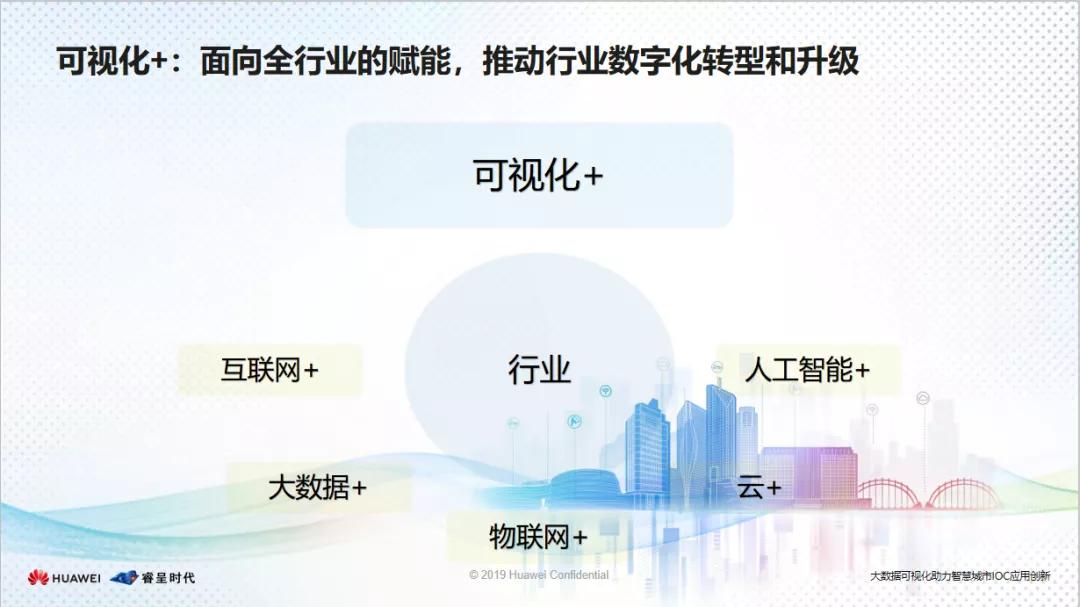 可视化+：面向全行业的赋能，推动行业数字化转型和升级

可视化+

互联网+

行业

人工智能+

大数据+

云+

物联网+

HUAWEI 睿呈时代

© 2019 Huawei Confidential

大数据可视化助力智慧城市IOC应用创新